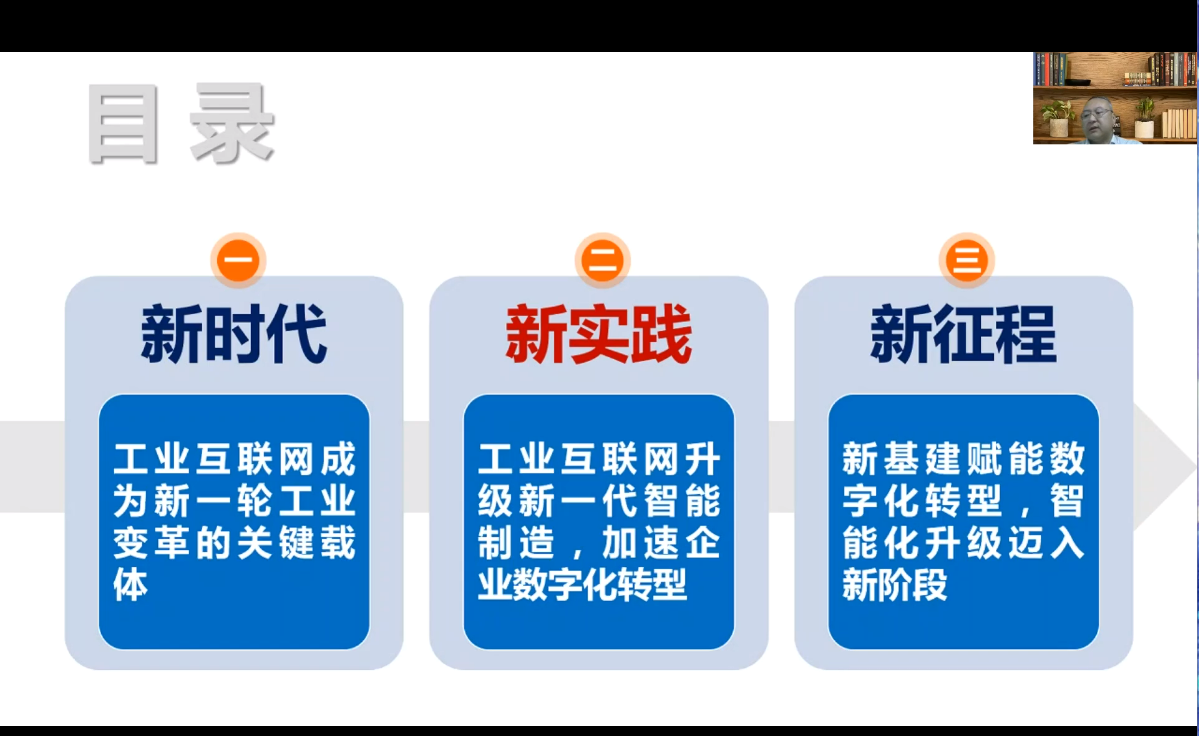 目录

一

新时代

工业互联网成为新一轮工业变革的关键载体

二

新实践

工业互联网升级新一代智能制造，加速企业数字化转型

三

新征程

新基建赋能数字化转型，智能化升级迈入新阶段